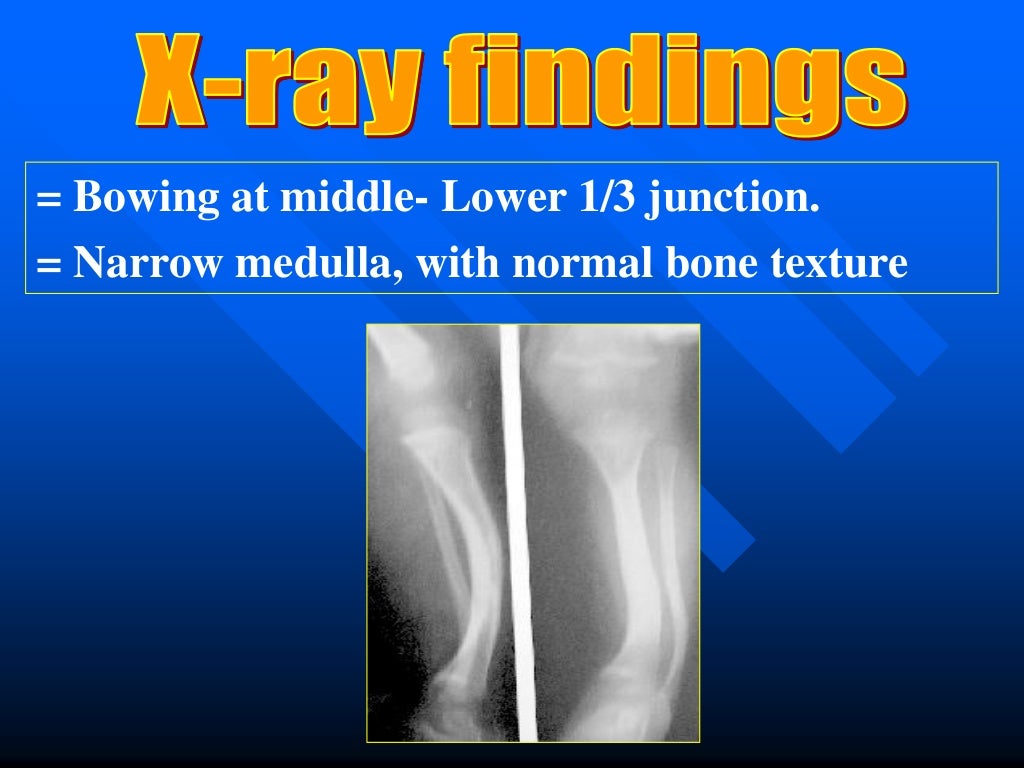 X-ray findings

= Bowing at middle- Lower 1/3 junction.

= Narrow medulla, with normal bone texture